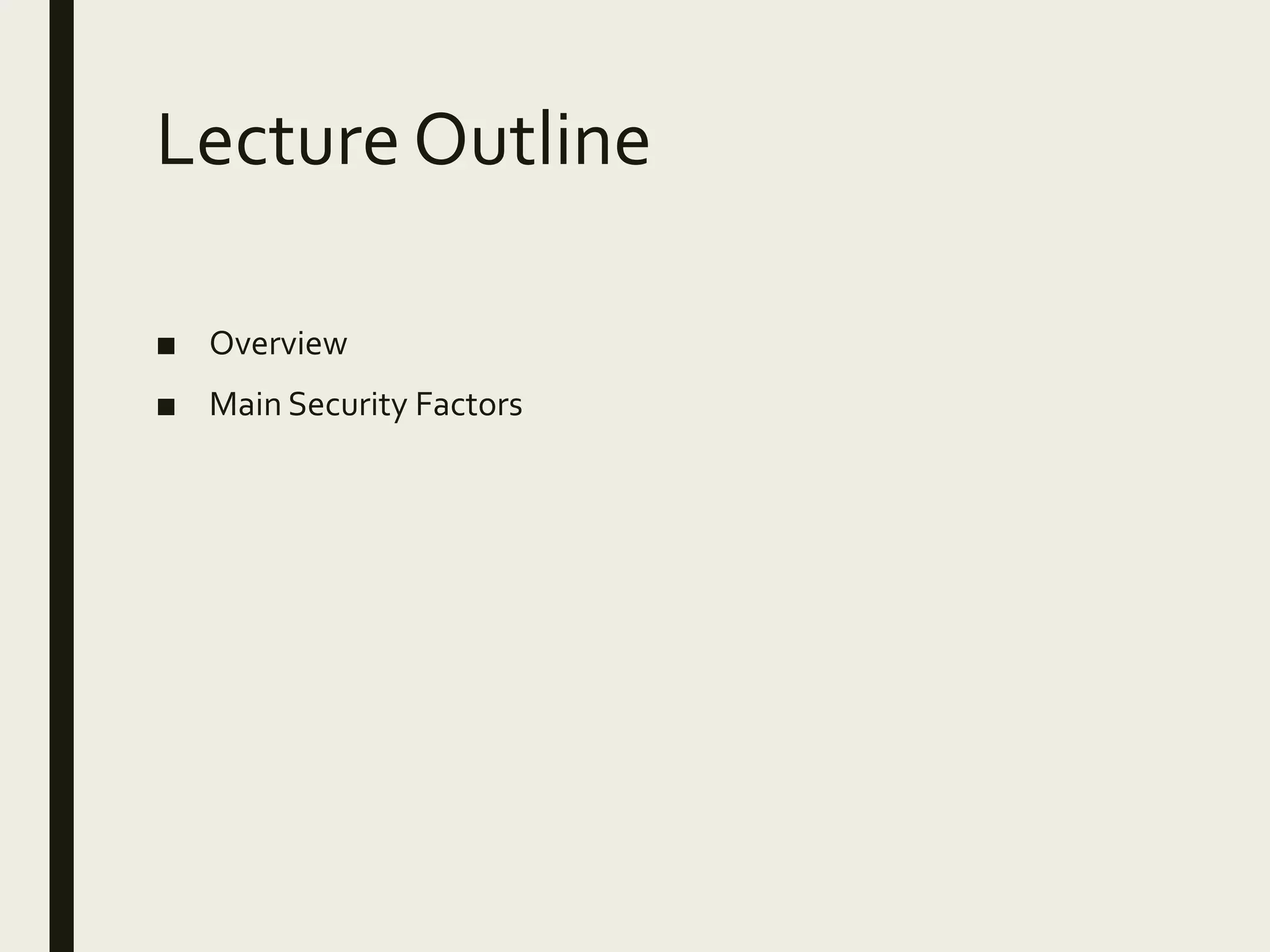 Lecture Outline

■ Overview
■ Main Security Factors